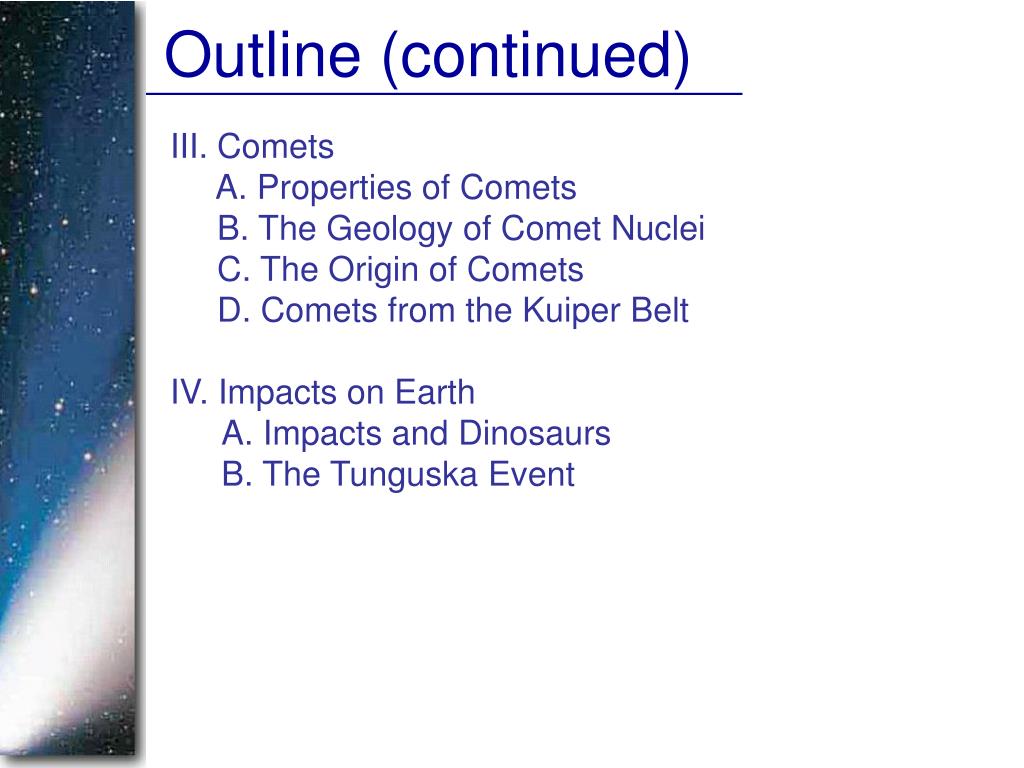 Outline (continued)

III. Comets
A. Properties of Comets
B. The Geology of Comet Nuclei
C. The Origin of Comets
D. Comets from the Kuiper Belt

IV. Impacts on Earth
A. Impacts and Dinosaurs
B. The Tunguska Event